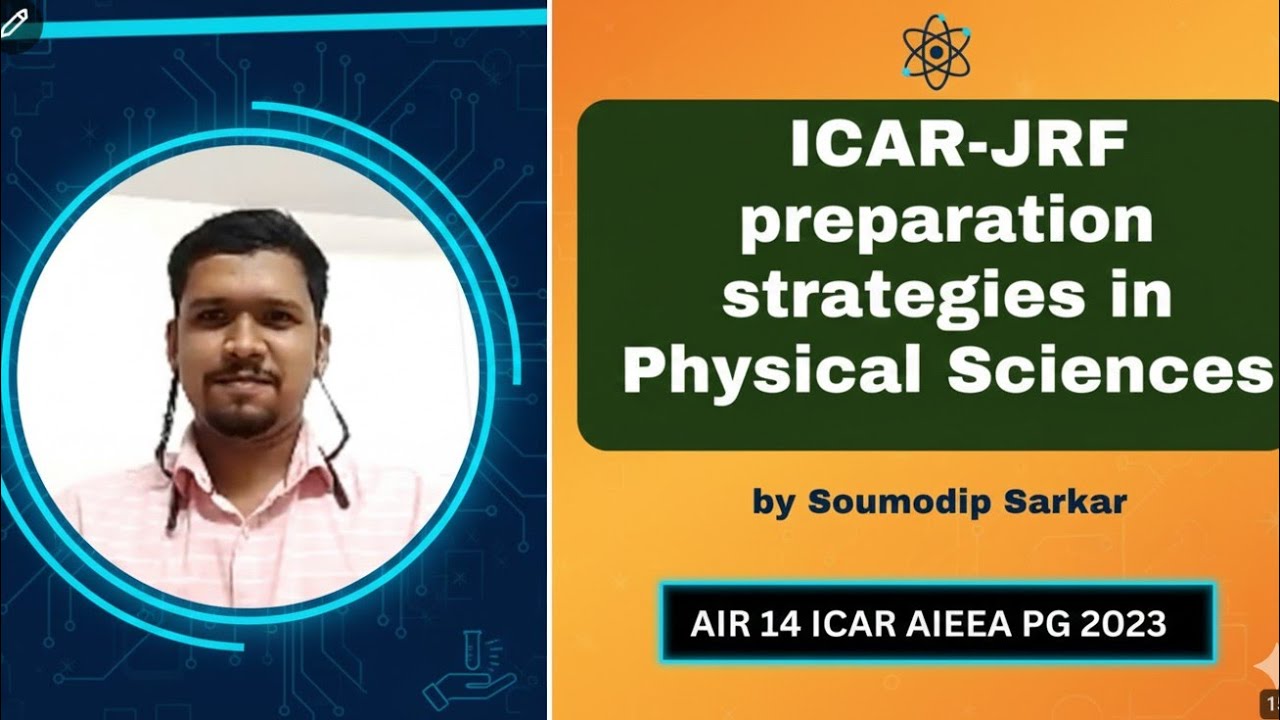 ICAR-JRF preparation strategies in Physical Sciences

by Soumodip Sarkar

AIR 14 ICAR AIEEA PG 2023